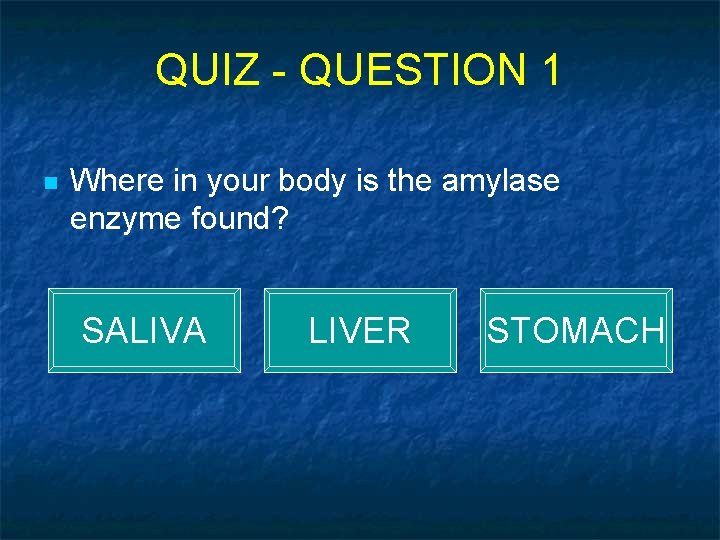 QUIZ - QUESTION 1

Where in your body is the amylase enzyme found?

SALIVA

LIVER

STOMACH